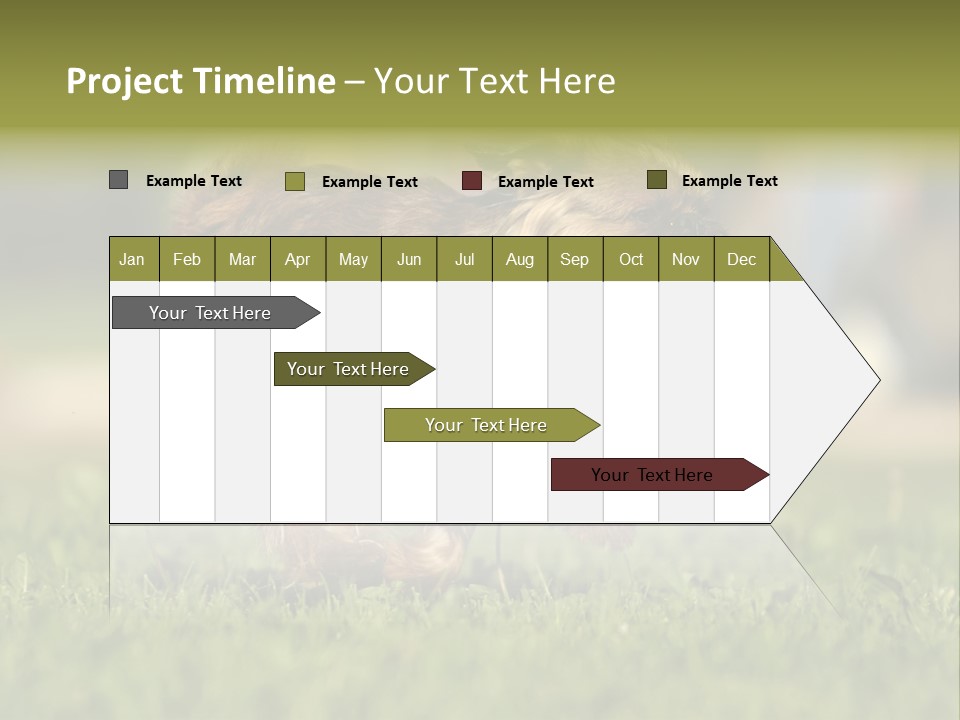 Project Timeline – Your Text Here

Example Text Example Text Example Text Example Text

| Jan | Feb | Mar | Apr | May | Jun | Jul | Aug | Sep | Oct | Nov | Dec |
|---|---|---|---|---|---|---|---|---|---|---|---|

Your Text Here

Your Text Here

Your Text Here

Your Text Here